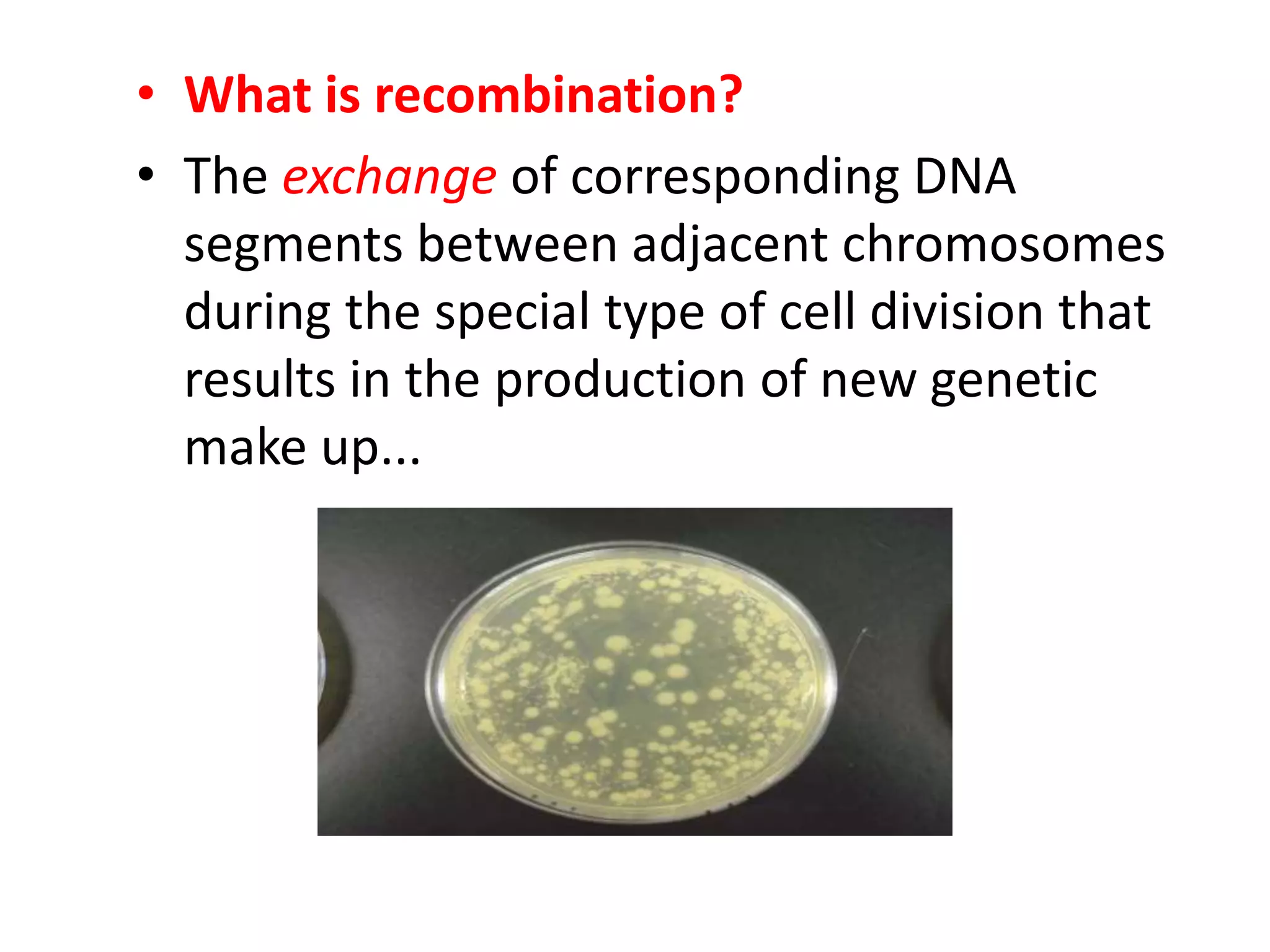 • What is recombination?

• The exchange of corresponding DNA segments between adjacent chromosomes during the special type of cell division that results in the production of new genetic make up...